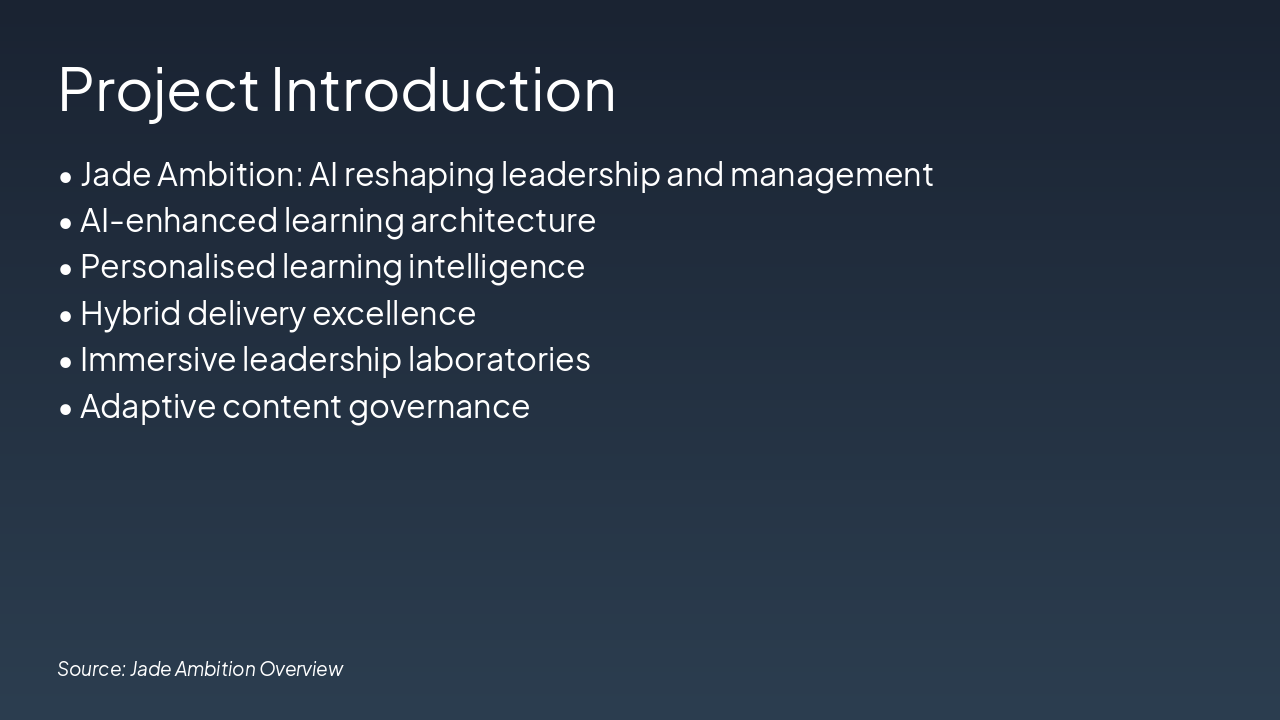 Project Introduction

• Jade Ambition: AI reshaping leadership and management
• AI-enhanced learning architecture
• Personalised learning intelligence
• Hybrid delivery excellence
• Immersive leadership laboratories
• Adaptive content governance

Source: Jade Ambition Overview